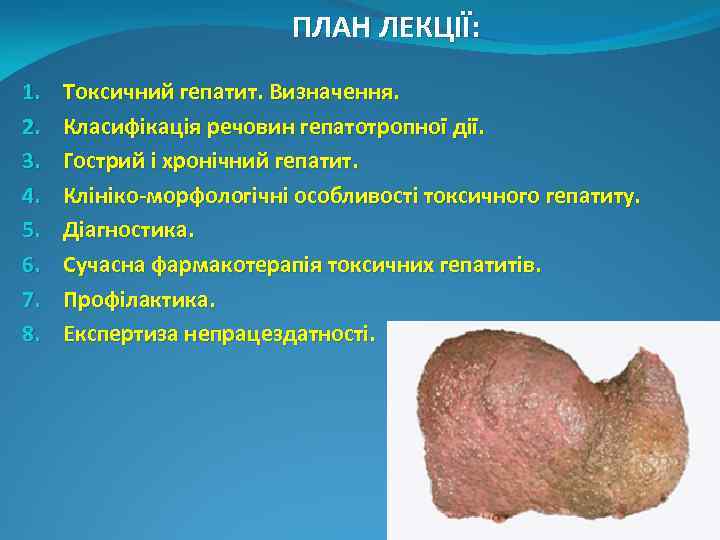 ПЛАН ЛЕКЦІЇ:

1. Токсичний гепатит. Визначення.
2. Класифікація речовин гепатотропної дії.
3. Гострий і хронічний гепатит.
4. Клініко-морфологічні особливості токсичного гепатиту.
5. Діагностика.
6. Сучасна фармакотерапія токсичних гепатитів.
7. Профілактика.
8. Експертиза непрацездатності.